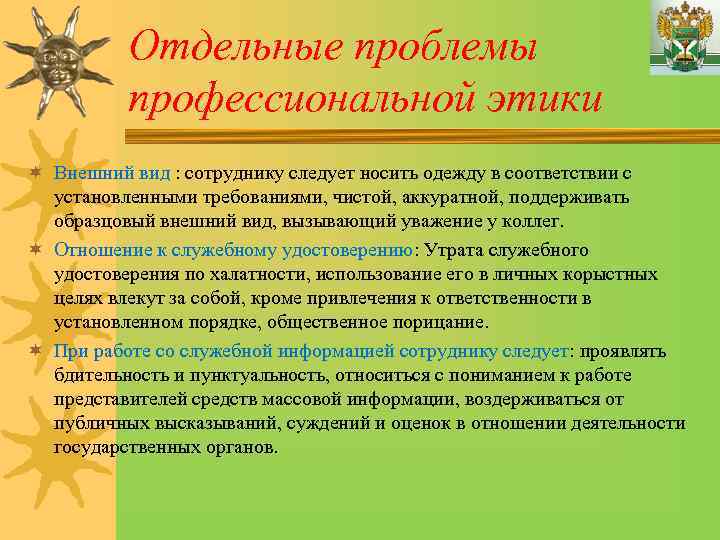 Отдельные проблемы профессиональной этики

Внешний вид : сотруднику следует носить одежду в соответствии с установленными требованиями, чистой, аккуратной, поддерживать образцовый внешний вид, вызывающий уважение у коллег.

Отношение к служебному удостоверению: Утрата служебного удостоверения по халатности, использование его в личных корыстных целях влекут за собой, кроме привлечения к ответственности в установленном порядке, общественное порицание.

При работе со служебной информацией сотруднику следует: проявлять бдительность и пунктуальность, относиться с пониманием к работе представителей средств массовой информации, воздерживаться от публичных высказываний, суждений и оценок в отношении деятельности государственных органов.